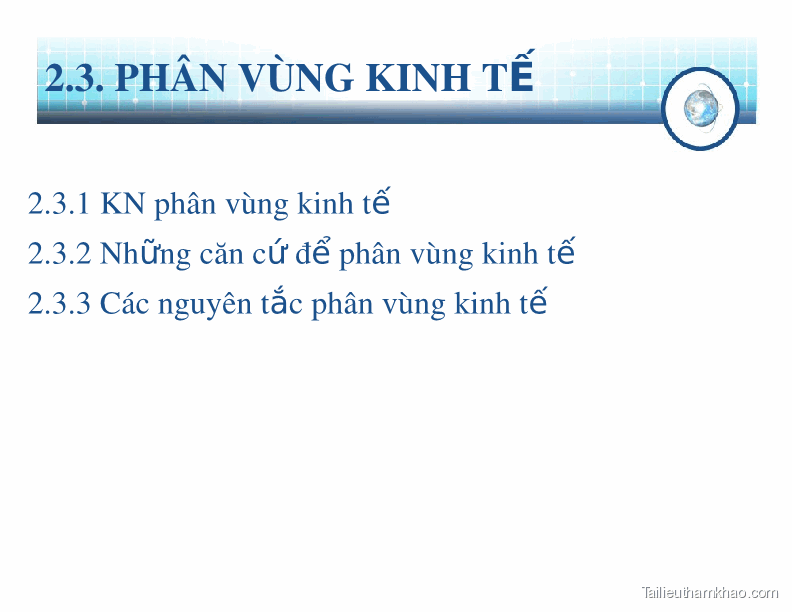 2.3. PHÂN VÙNG KINH TẾ

2.3.1 KN phân vùng kinh tế

2.3.2 Những căn cứ để phân vùng kinh tế

2.3.3 Các nguyên tắc phân vùng kinh tế

Tailieuthamkhao.com